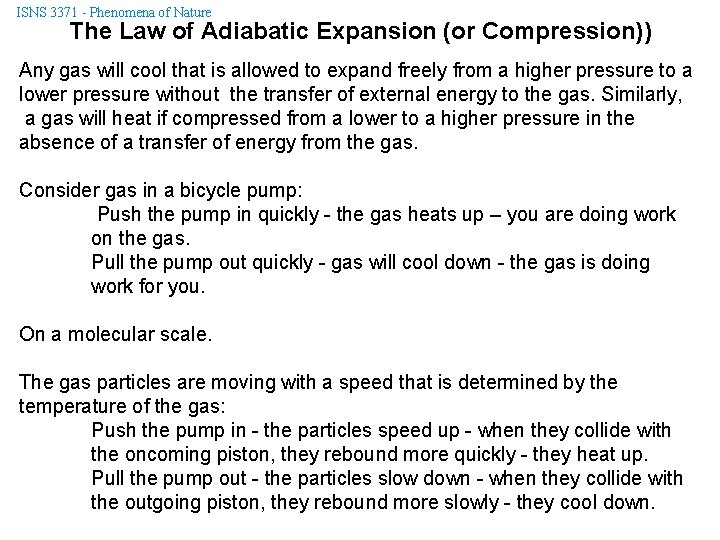 ISNS 3371 - Phenomena of Nature

The Law of Adiabatic Expansion (or Compression))

Any gas will cool that is allowed to expand freely from a higher pressure to a lower pressure without the transfer of external energy to the gas. Similarly, a gas will heat if compressed from a lower to a higher pressure in the absence of a transfer of energy from the gas.

Consider gas in a bicycle pump:
Push the pump in quickly - the gas heats up – you are doing work on the gas.
Pull the pump out quickly - gas will cool down - the gas is doing work for you.

On a molecular scale.

The gas particles are moving with a speed that is determined by the temperature of the gas:
Push the pump in - the particles speed up - when they collide with the oncoming piston, they rebound more quickly - they heat up.
Pull the pump out - the particles slow down - when they collide with the outgoing piston, they rebound more slowly - they cool down.